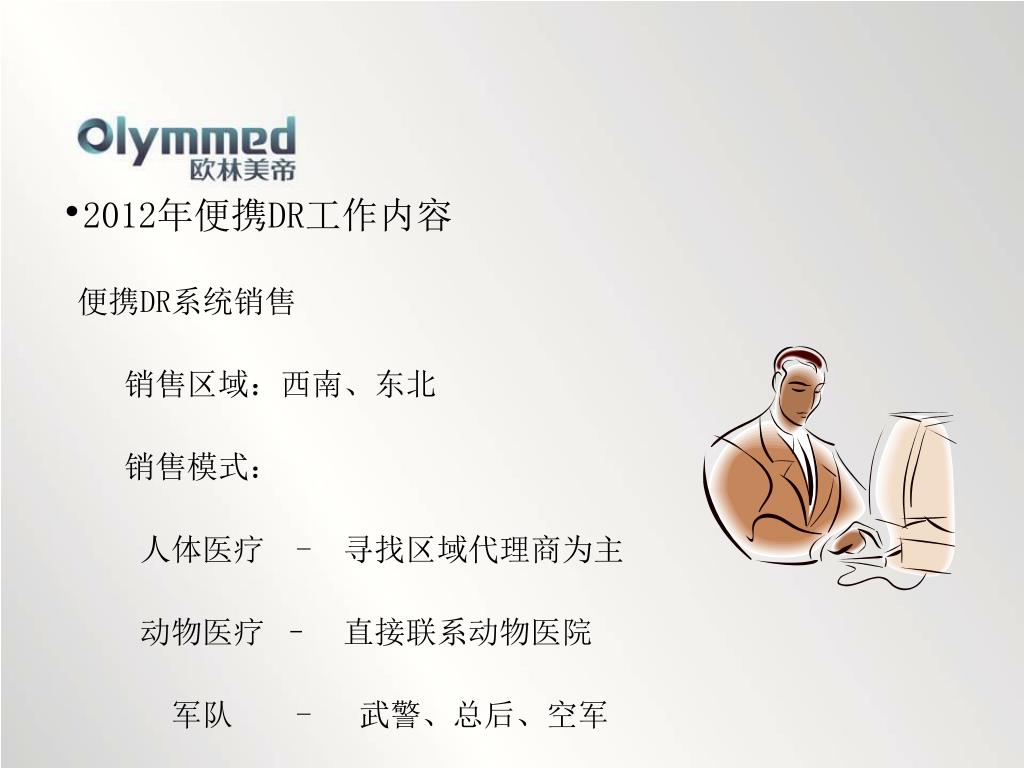 Olymmed
欧林美帝

•2012年便携DR工作内容

便携DR系统销售

销售区域：西南、东北

销售模式：

人体医疗 – 寻找区域代理商为主

动物医疗 – 直接联系动物医院

军队 – 武警、总后、空军